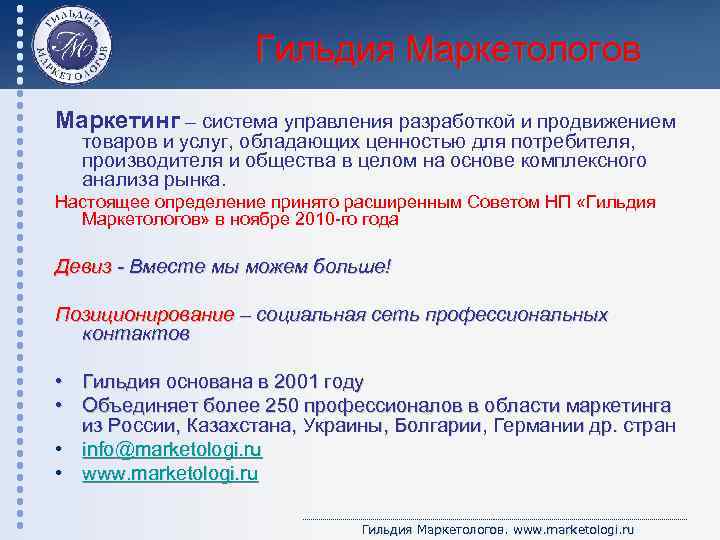 ГИЛЬДИЯ МАРКЕТОЛОГОВ ГМ

Гильдия Маркетологов

Маркетинг – система управления разработкой и продвижением товаров и услуг, обладающих ценностью для потребителя, производителя и общества в целом на основе комплексного анализа рынка.

Настоящее определение принято расширенным Советом НП «Гильдия Маркетологов» в ноябре 2010-го года

Девиз - Вместе мы можем больше!

Позиционирование – социальная сеть профессиональных контактов

• Гильдия основана в 2001 году
• Объединяет более 250 профессионалов в области маркетинга из России, Казахстана, Украины, Болгарии, Германии др. стран
• info@marketologi.ru
• www.marketologi.ru

Гильдия Маркетологов. www.marketologi.ru